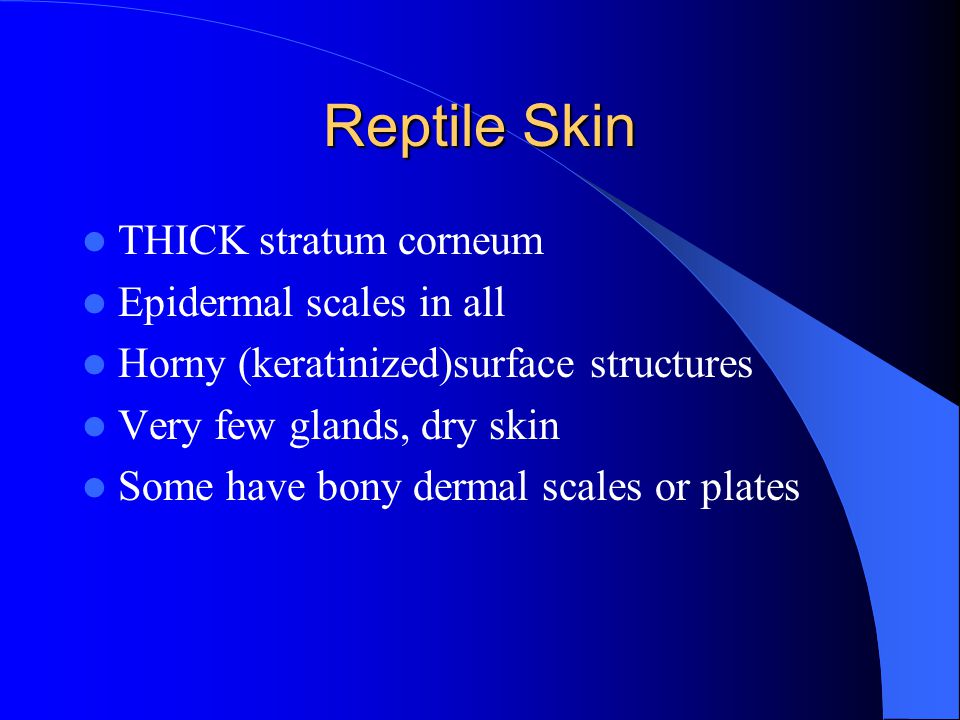 Reptile Skin

- THICK stratum corneum
- Epidermal scales in all
- Horny (keratinized)surface structures
- Very few glands, dry skin
- Some have bony dermal scales or plates